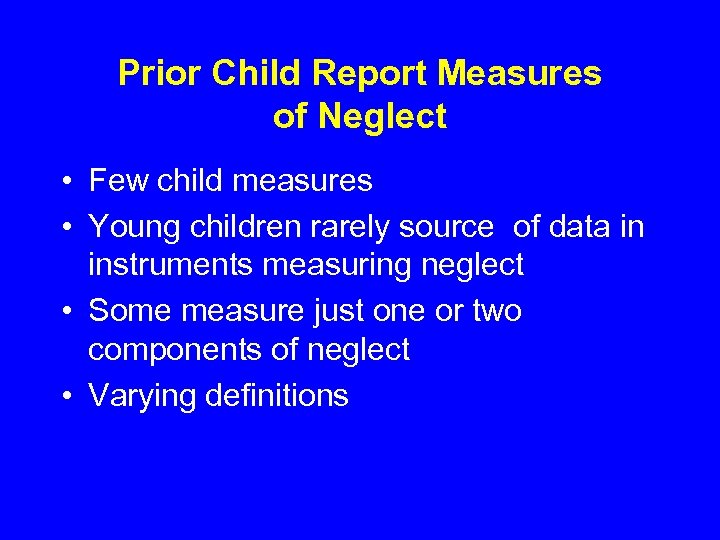 Prior Child Report Measures of Neglect

• Few child measures
• Young children rarely source of data in instruments measuring neglect
• Some measure just one or two components of neglect
• Varying definitions